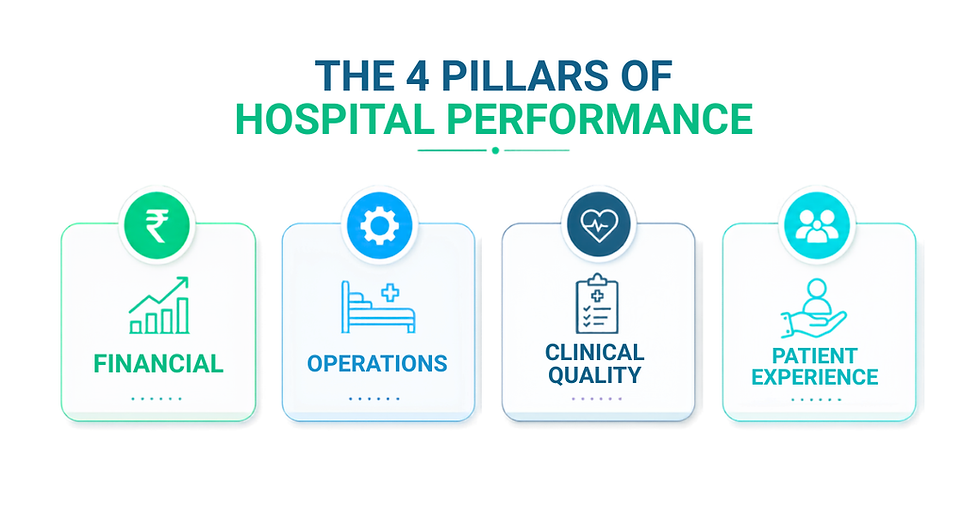 THE 4 PILLARS OF
HOSPITAL PERFORMANCE

₹

FINANCIAL

OPERATIONS

CLINICAL QUALITY

PATIENT EXPERIENCE